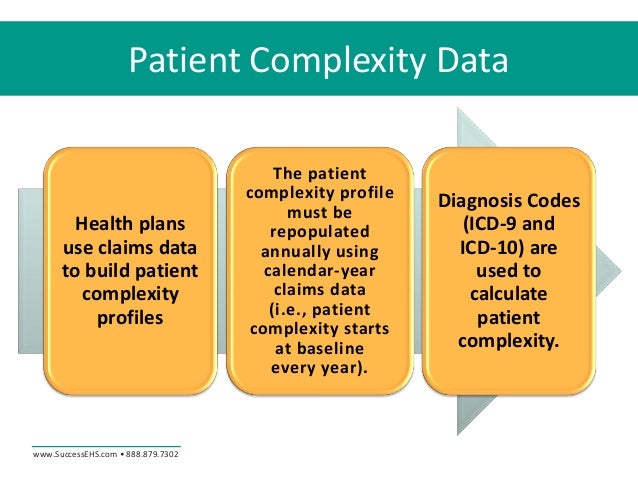 Patient Complexity Data

Health plans use claims data to build patient complexity profiles

The patient complexity profile must be repopulated annually using calendar-year claims data (i.e., patient complexity starts at baseline every year).

Diagnosis Codes (ICD-9 and ICD-10) are used to calculate patient complexity.

www.SuccessEHS.com • 888.879.7302